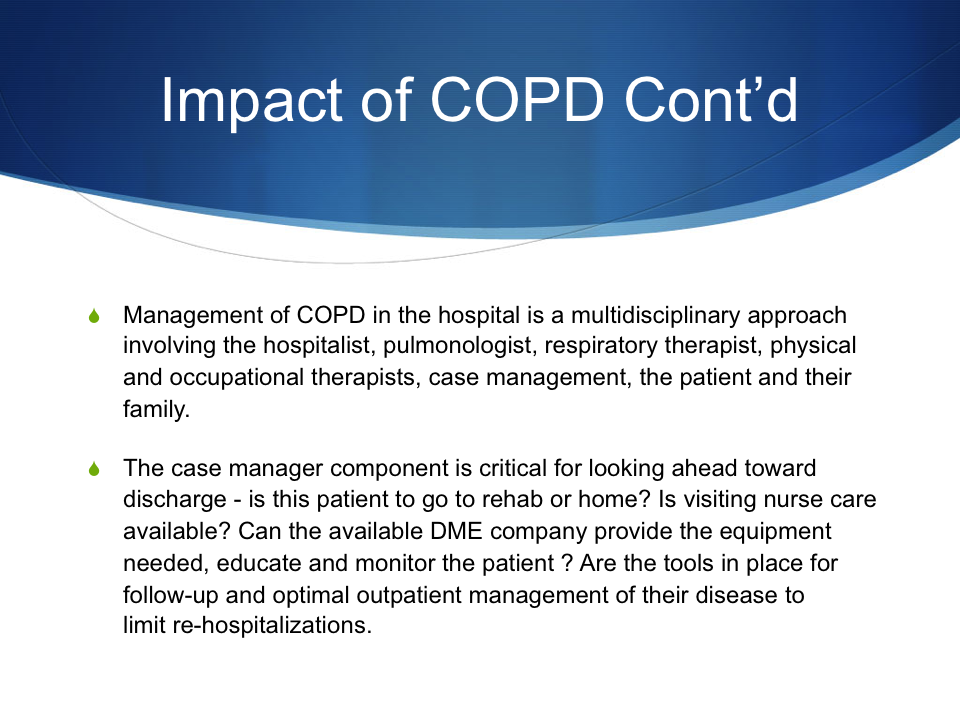 Impact of COPD Cont’d

Management of COPD in the hospital is a multidisciplinary approach involving the hospitalist, pulmonologist, respiratory therapist, physical and occupational therapists, case management, the patient and their family.

The case manager component is critical for looking ahead toward discharge - is this patient to go to rehab or home? Is visiting nurse care available? Can the available DME company provide the equipment needed, educate and monitor the patient ? Are the tools in place for follow-up and optimal outpatient management of their disease to limit re-hospitalizations.